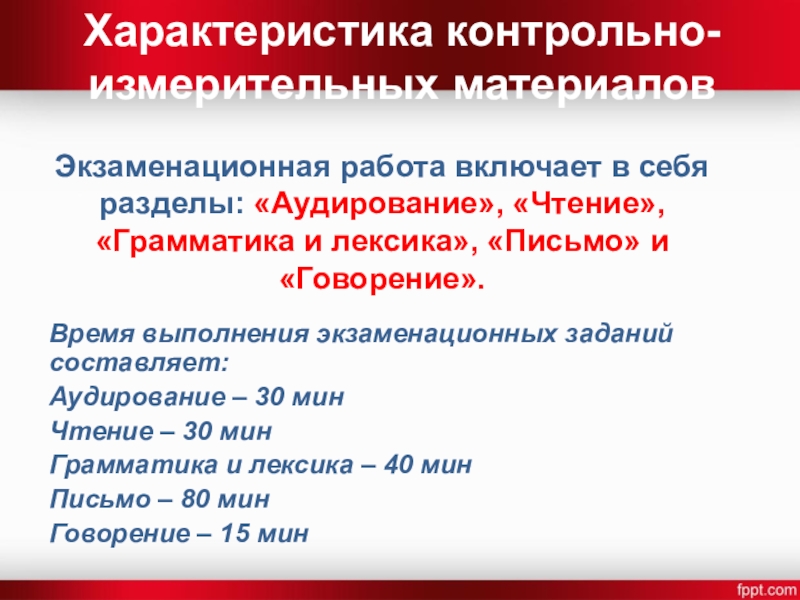 Характеристика контрольно-измерительных материалов

Экзаменационная работа включает в себя разделы: «Аудирование», «Чтение», «Грамматика и лексика», «Письмо» и «Говорение».

Время выполнения экзаменационных заданий составляет:
Аудирование – 30 мин
Чтение – 30 мин
Грамматика и лексика – 40 мин
Письмо – 80 мин
Говорение – 15 мин

fppt.com